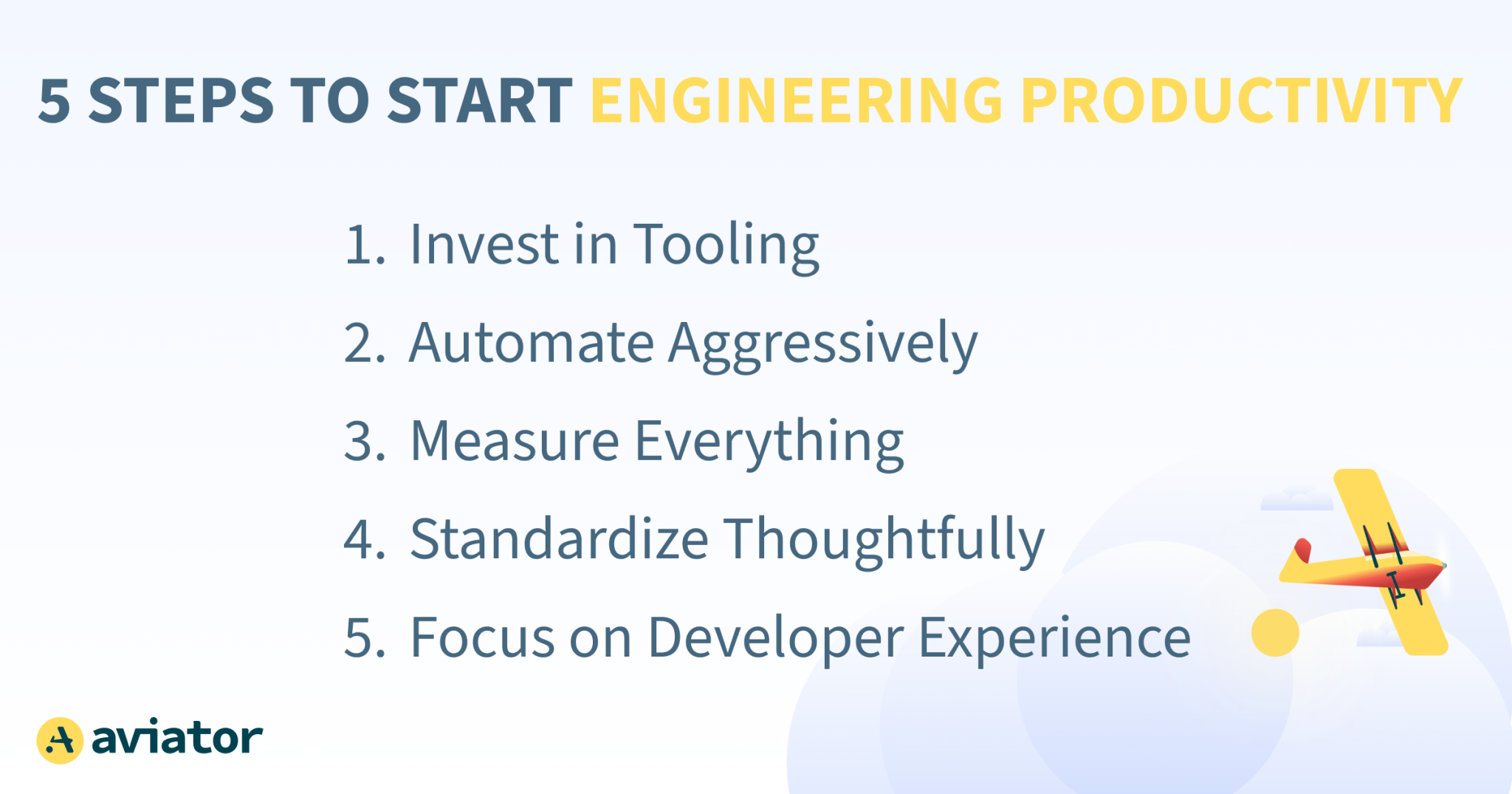 5 STEPS TO START ENGINEERING PRODUCTIVITY

1. Invest in Tooling
2. Automate Aggressively
3. Measure Everything
4. Standardize Thoughtfully
5. Focus on Developer Experience

aviator